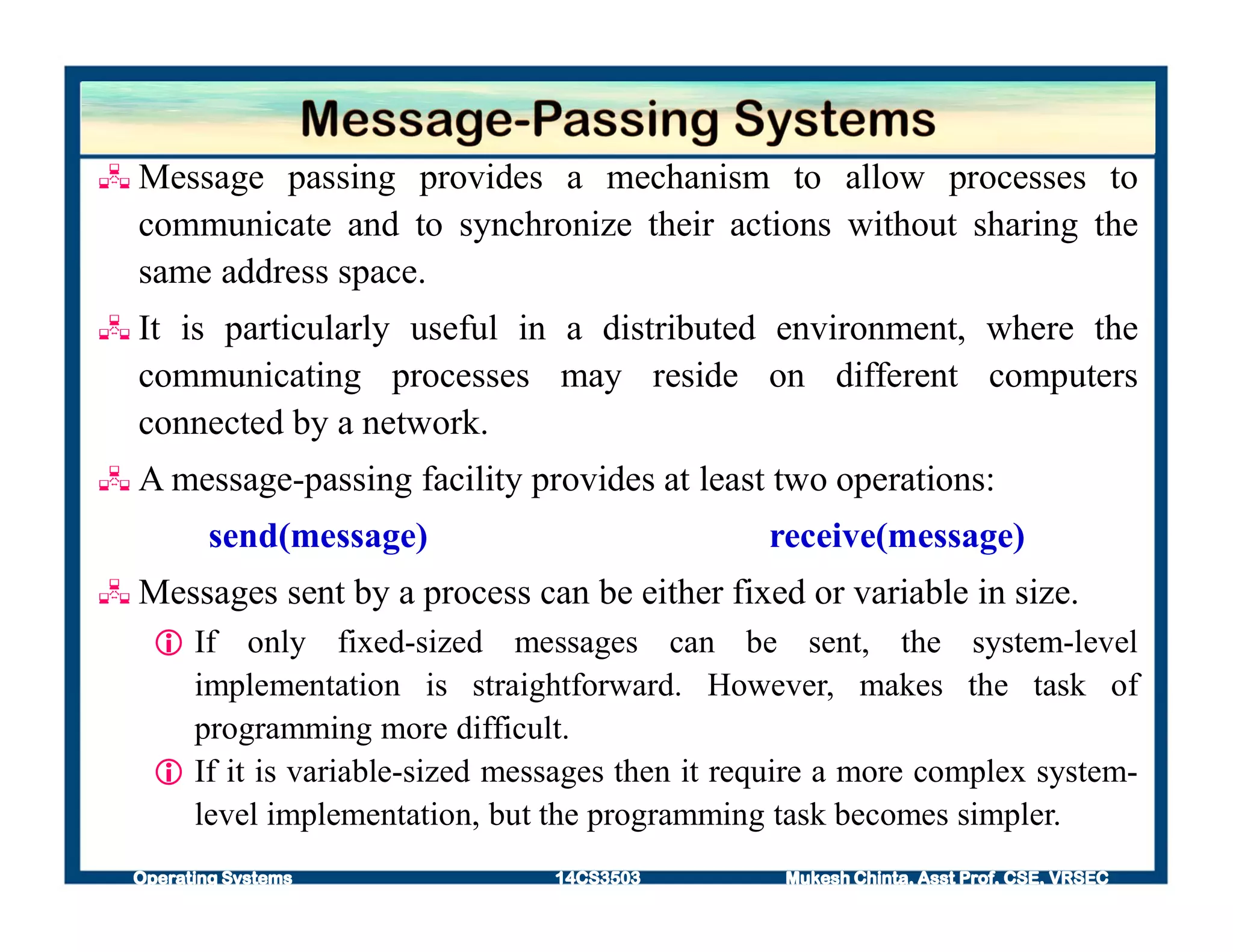 Message-Passing Systems

Message passing provides a mechanism to allow processes to communicate and to synchronize their actions without sharing the same address space.

It is particularly useful in a distributed environment, where the communicating processes may reside on different computers connected by a network.

A message-passing facility provides at least two operations:

send(message) receive(message)

Messages sent by a process can be either fixed or variable in size.

If only fixed-sized messages can be sent, the system-level implementation is straightforward. However, makes the task of programming more difficult.

If it is variable-sized messages then it require a more complex system-level implementation, but the programming task becomes simpler.

Operating Systems 14CS3503 Mukesh Chinta, Asst Prof, CSE, VRSEC